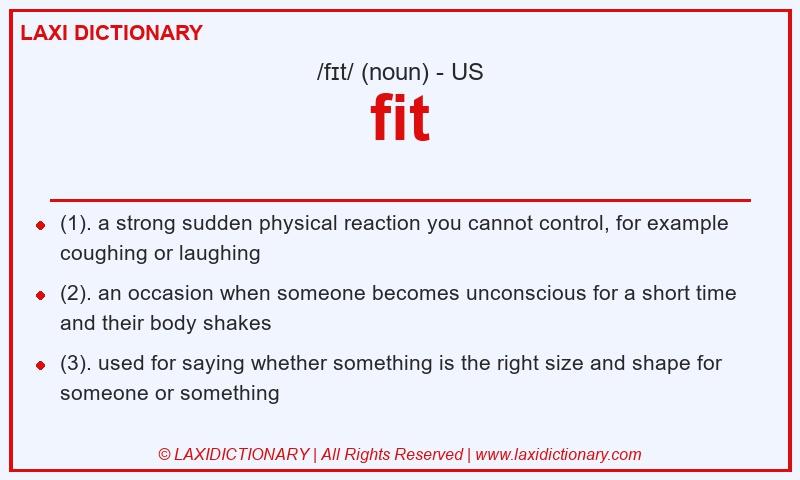 LAXI DICTIONARY

/fɪt/ (noun) - US

fit

- (1). a strong sudden physical reaction you cannot control, for example coughing or laughing
- (2). an occasion when someone becomes unconscious for a short time and their body shakes
- (3). used for saying whether something is the right size and shape for someone or something

© LAXIDICTIONARY | All Rights Reserved | www.laxidictionary.com